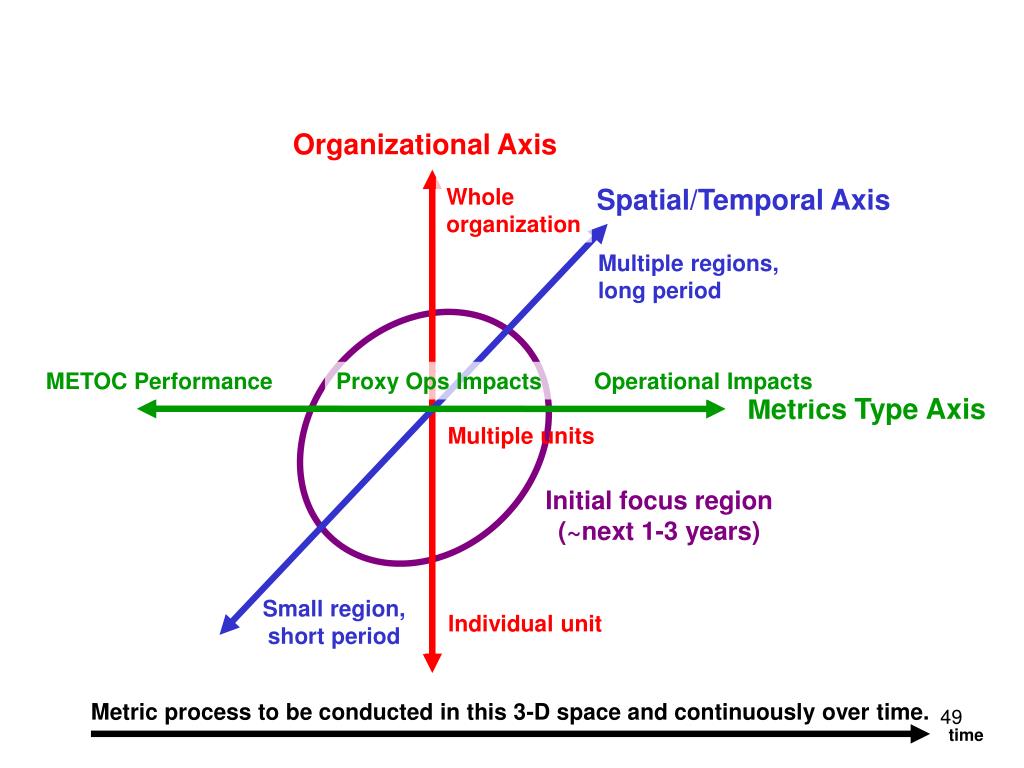 Organizational Axis

Whole organization

Spatial/Temporal Axis

Multiple regions, long period

METOC Performance

Proxy Ops Impacts

Operational Impacts

Metrics Type Axis

Multiple units

Initial focus region (~next 1-3 years)

Small region, short period

Individual unit

Metric process to be conducted in this 3-D space and continuously over time.

49

time